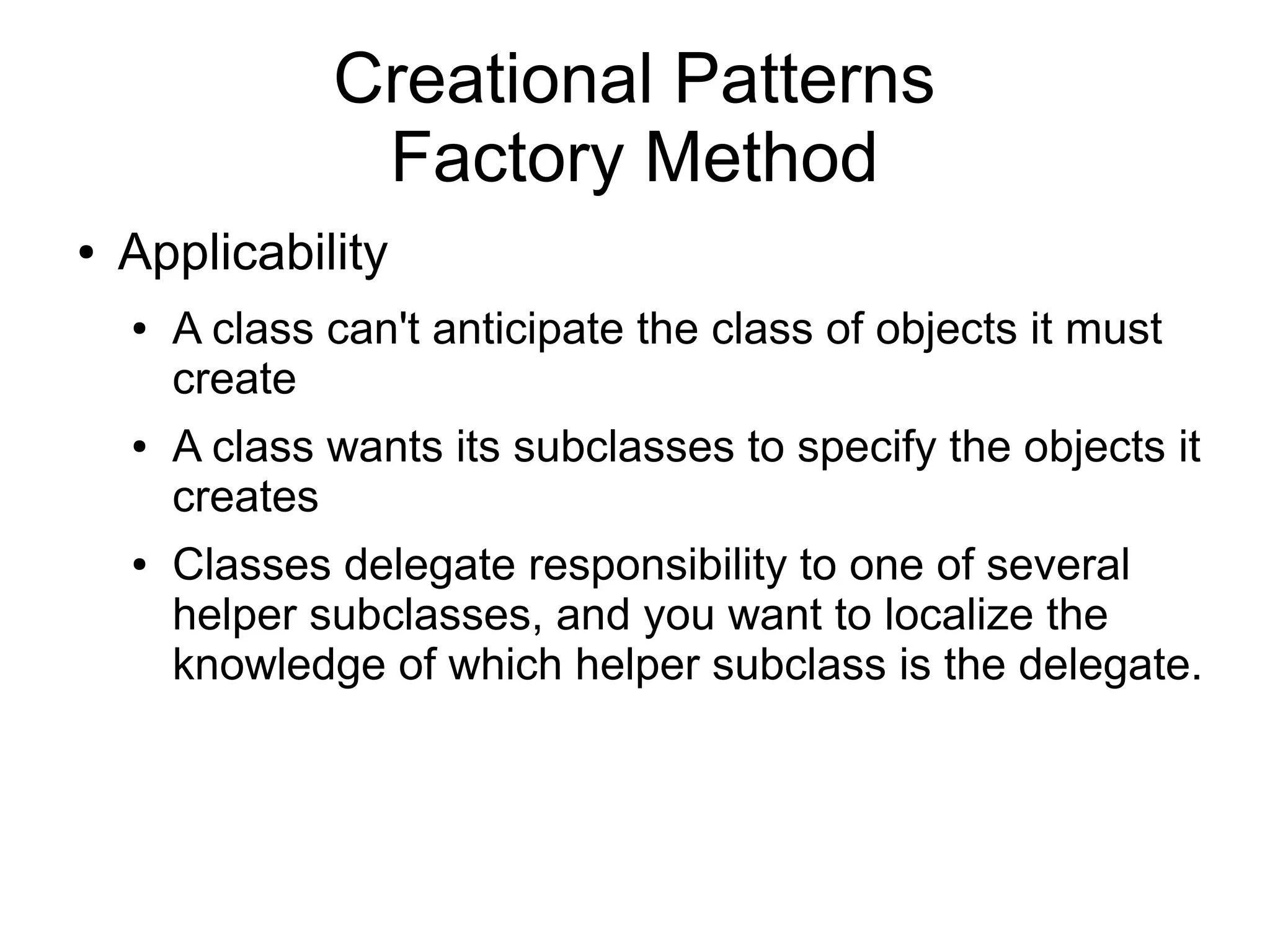 Creational Patterns
Factory Method

• Applicability
  • A class can't anticipate the class of objects it must create
  • A class wants its subclasses to specify the objects it creates
  • Classes delegate responsibility to one of several helper subclasses, and you want to localize the knowledge of which helper subclass is the delegate.